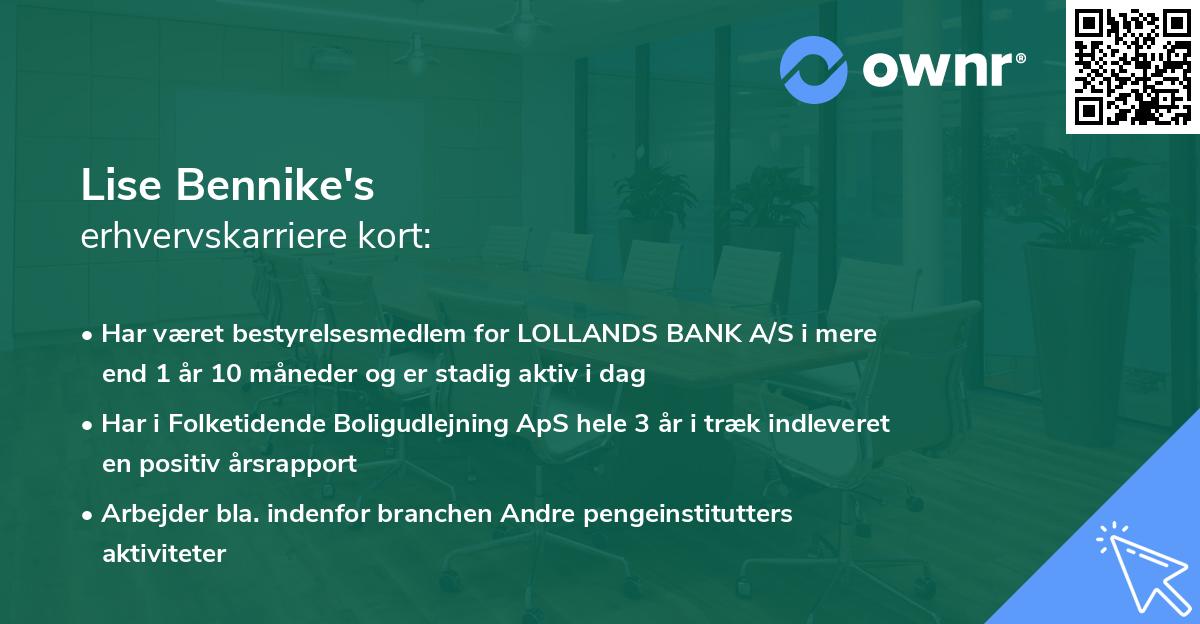 ownr®

Lise Bennike's
erhvervskarriere kort:

• Har været bestyrelsesmedlem for LOLLANDS BANK A/S i mere end 1 år 10 måneder og er stadig aktiv i dag

• Har i Folketidende Boligudlejning ApS hele 3 år i træk indleveret en positiv årsrapport

• Arbejder bla. indenfor branchen Andre pengeinstitutters aktiviteter